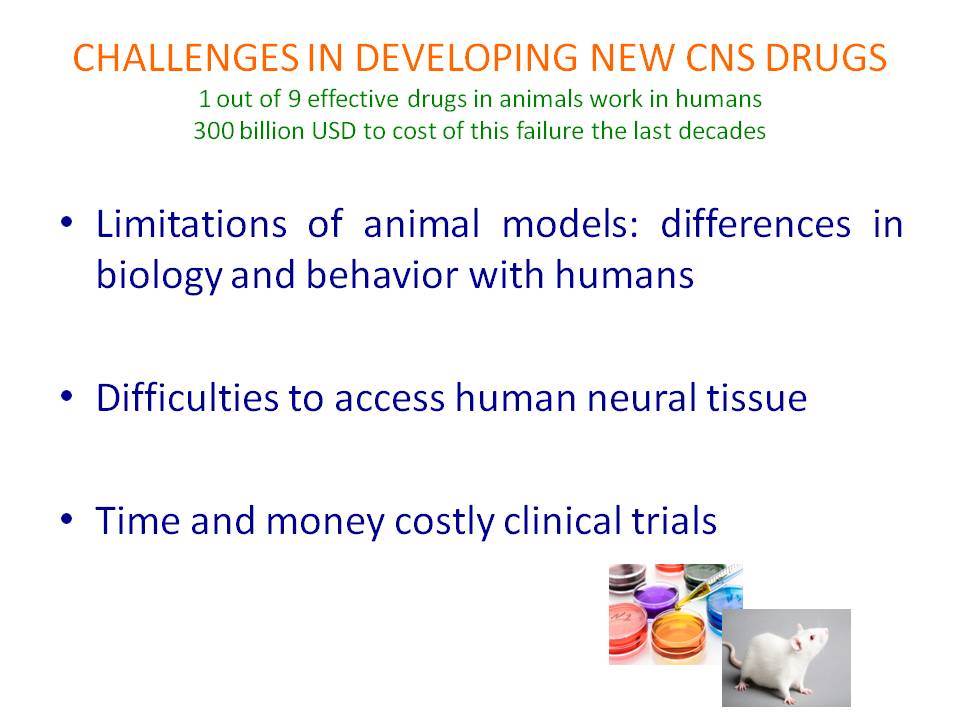 CHALLENGES IN DEVELOPING NEW CNS DRUGS
1 out of 9 effective drugs in animals work in humans
300 billion USD to cost of this failure the last decades

• Limitations of animal models: differences in biology and behavior with humans

• Difficulties to access human neural tissue

• Time and money costly clinical trials